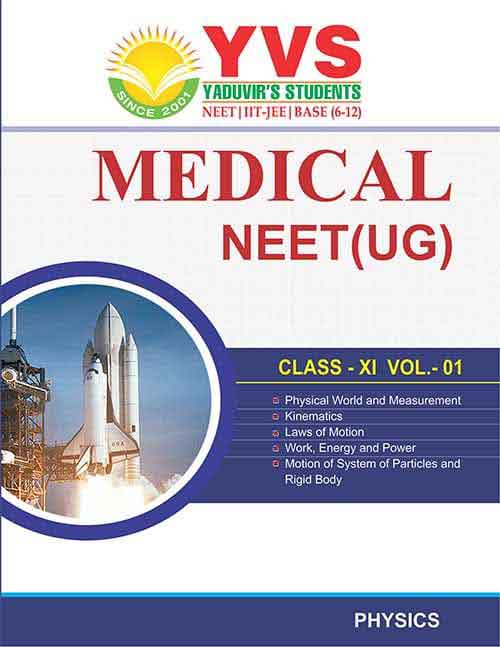 SINCE 2001

YVS

YADUVIR'S STUDENTS

NEET | IIT-JEE | BASE (6-12)

MEDICAL

NEET(UG)

CLASS - XI VOL.- 01

Physical World and Measurement

Kinematics

Laws of Motion

Work, Energy and Power

Motion of System of Particles and Rigid Body

PHYSICS